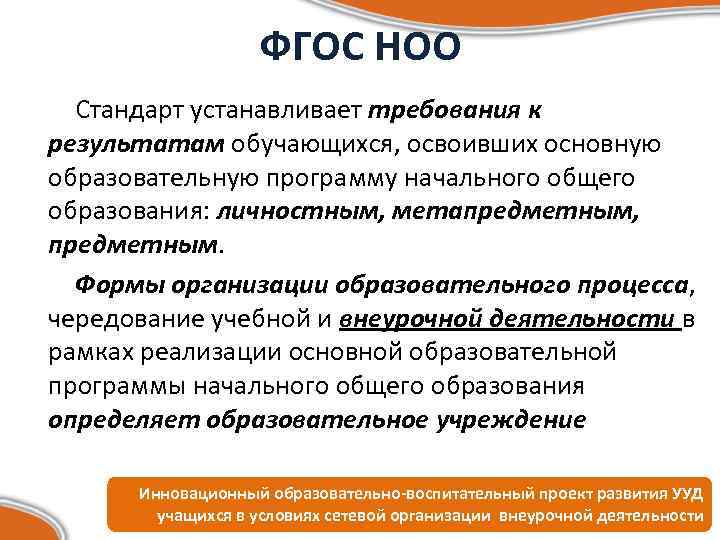 ФГОС НОО

Стандарт устанавливает требования к результатам обучающихся, освоивших основную образовательную программу начального общего образования: личностным, метапредметным, предметным.

Формы организации образовательного процесса, чередование учебной и внеурочной деятельности в рамках реализации основной образовательной программы начального общего образования определяет образовательное учреждение

Инновационный образовательно-воспитательный проект развития УУД учащихся в условиях сетевой организации внеурочной деятельности